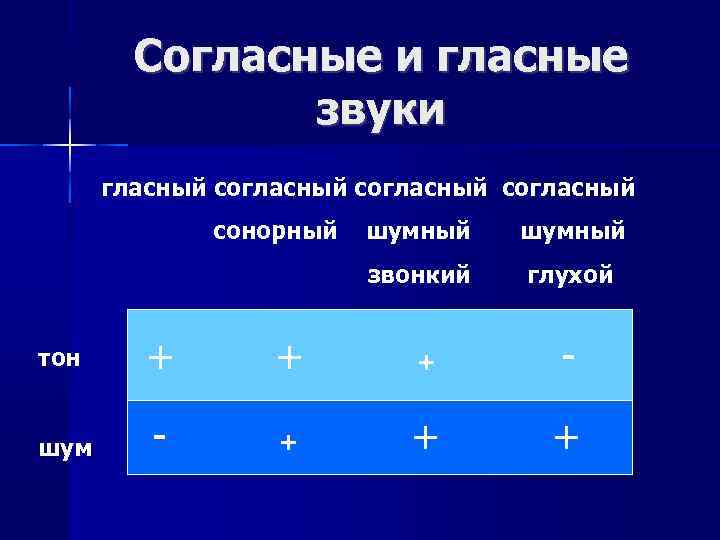 Согласные и гласные звуки

|  | гласный | согласный сонорный | согласный шумный звонкий | согласный шумный глухой |
|---|---|---|---|---|
| тон | + | + | + | - |
| шум | - | + | + | + |